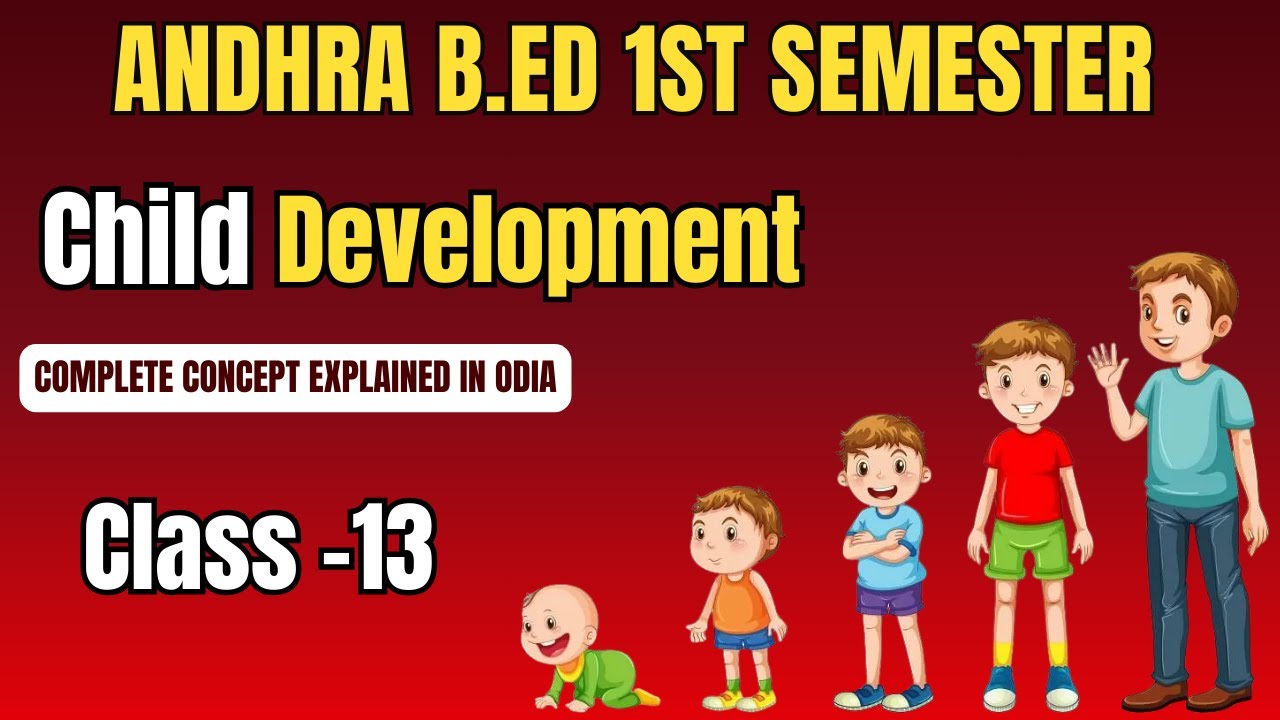 ANDHRA B.ED 1ST SEMESTER

Child Development

COMPLETE CONCEPT EXPLAINED IN ODIA

Class -13